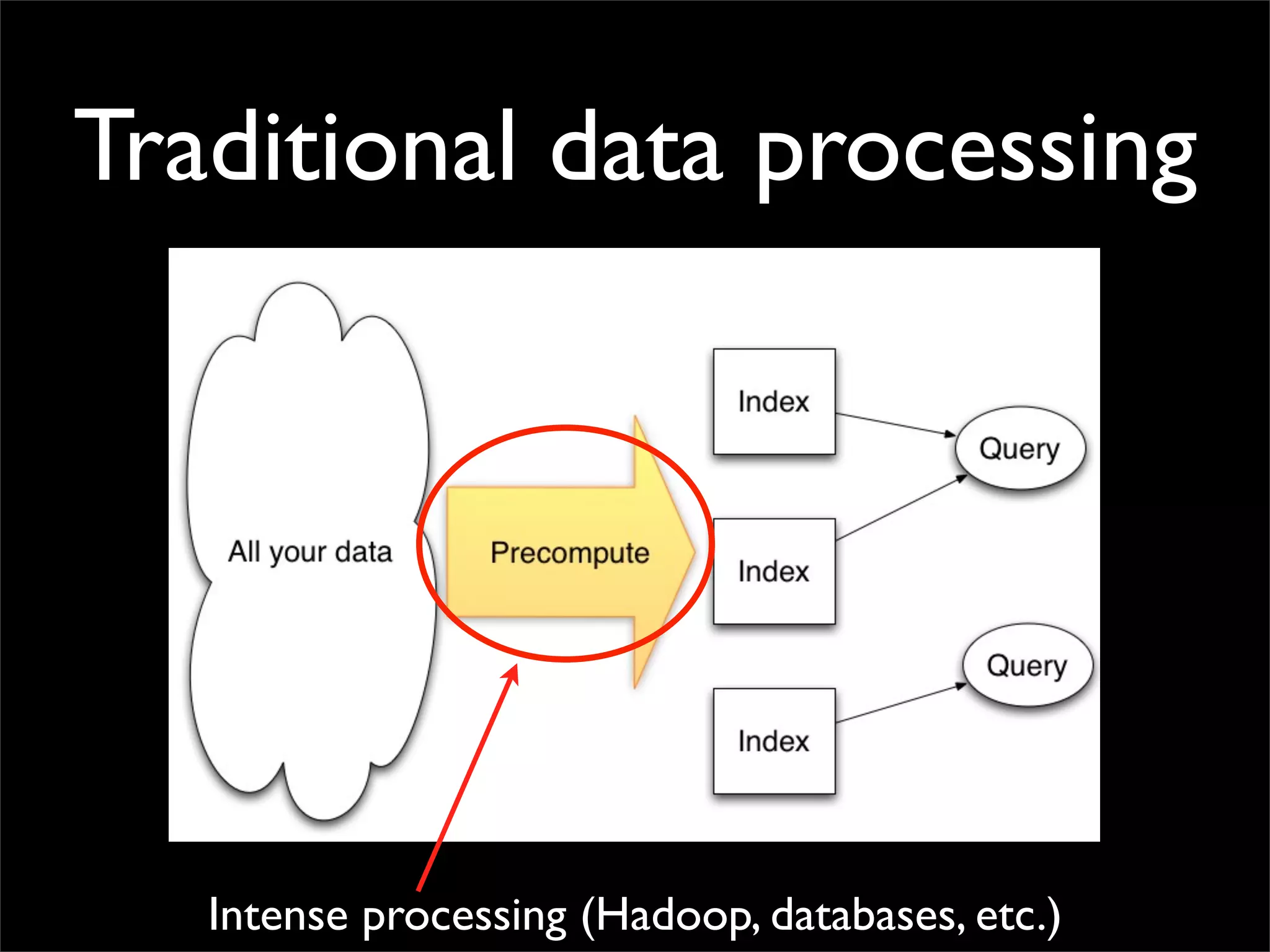 Traditional data processing

All your data

Precompute

Index

Index

Index

Query

Query

Intense processing (Hadoop, databases, etc.)